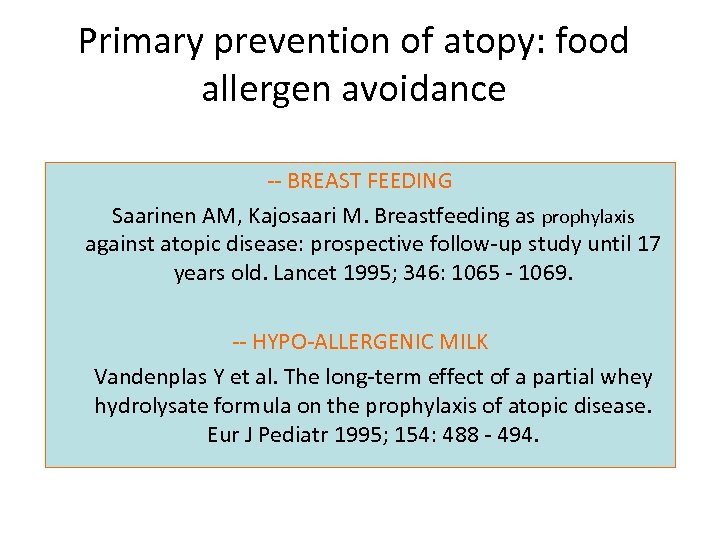 Primary prevention of atopy: food allergen avoidance

-- BREAST FEEDING

Saarinen AM, Kajosaari M. Breastfeeding as prophylaxis against atopic disease: prospective follow-up study until 17 years old. Lancet 1995; 346: 1065 - 1069.

-- HYPO-ALLERGENIC MILK

Vandenplas Y et al. The long-term effect of a partial whey hydrolysate formula on the prophylaxis of atopic disease. Eur J Pediatr 1995; 154: 488 - 494.